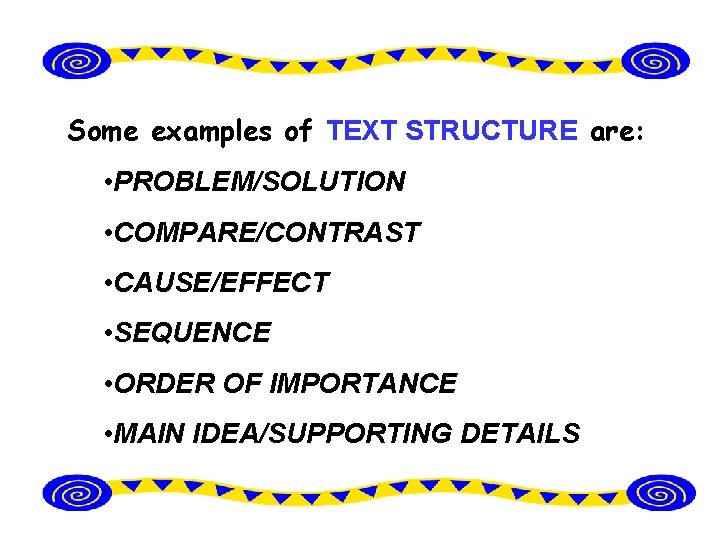 Some examples of TEXT STRUCTURE are:

•PROBLEM/SOLUTION

•COMPARE/CONTRAST

•CAUSE/EFFECT

•SEQUENCE

•ORDER OF IMPORTANCE

•MAIN IDEA/SUPPORTING DETAILS